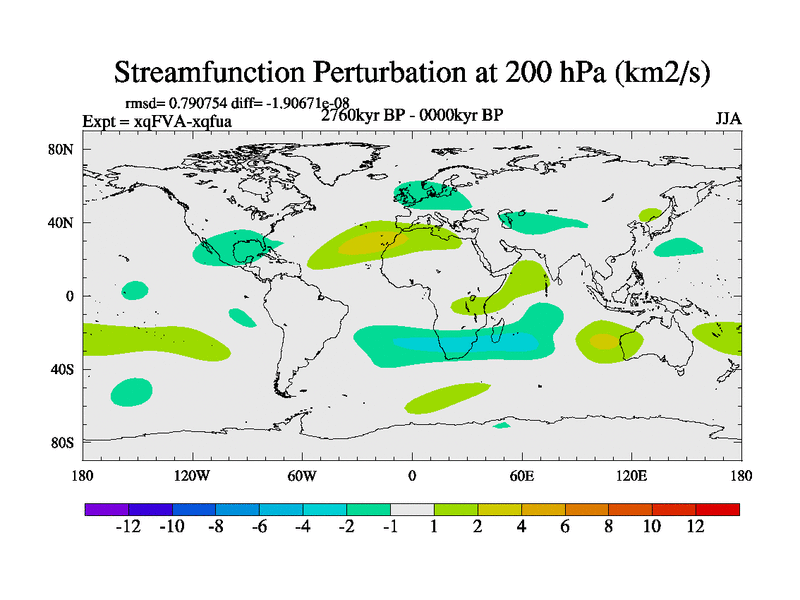 Streamfunction Perturbation at 200 hPa (km2/s)

rmsd= 0.790754 diff= -1.90671e-08

Expt = xqFVA-xqfua

2760kyr BP - 0000kyr BP

JJA

80N
40N
0
40S
80S

180 120W 60W 0 60E 120E 180

-12 -10 -8 -6 -4 -2 -1 1 2 4 6 8 10 12